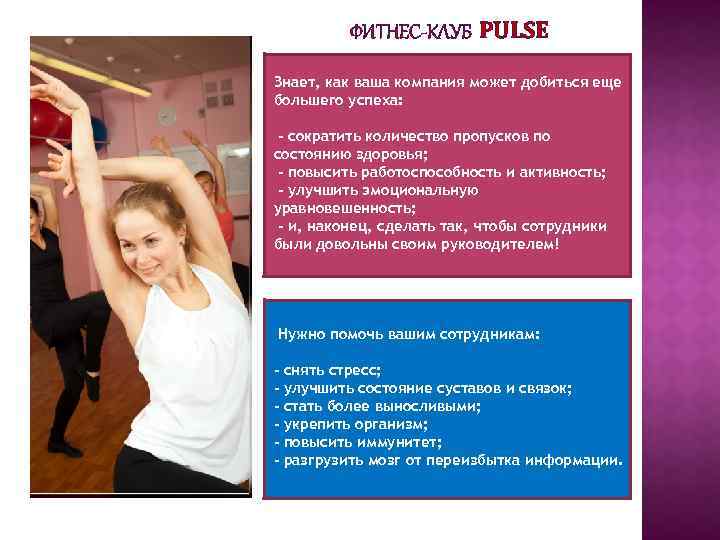 ФИТНЕС-КЛУБ PULSE

Знает, как ваша компания может добиться еще большего успеха:

- сократить количество пропусков по состоянию здоровья;
- повысить работоспособность и активность;
- улучшить эмоциональную уравновешенность;
- и, наконец, сделать так, чтобы сотрудники были довольны своим руководителем!

Нужно помочь вашим сотрудникам:

- снять стресс;
- улучшить состояние суставов и связок;
- стать более выносливыми;
- укрепить организм;
- повысить иммунитет;
- разгрузить мозг от переизбытка информации.